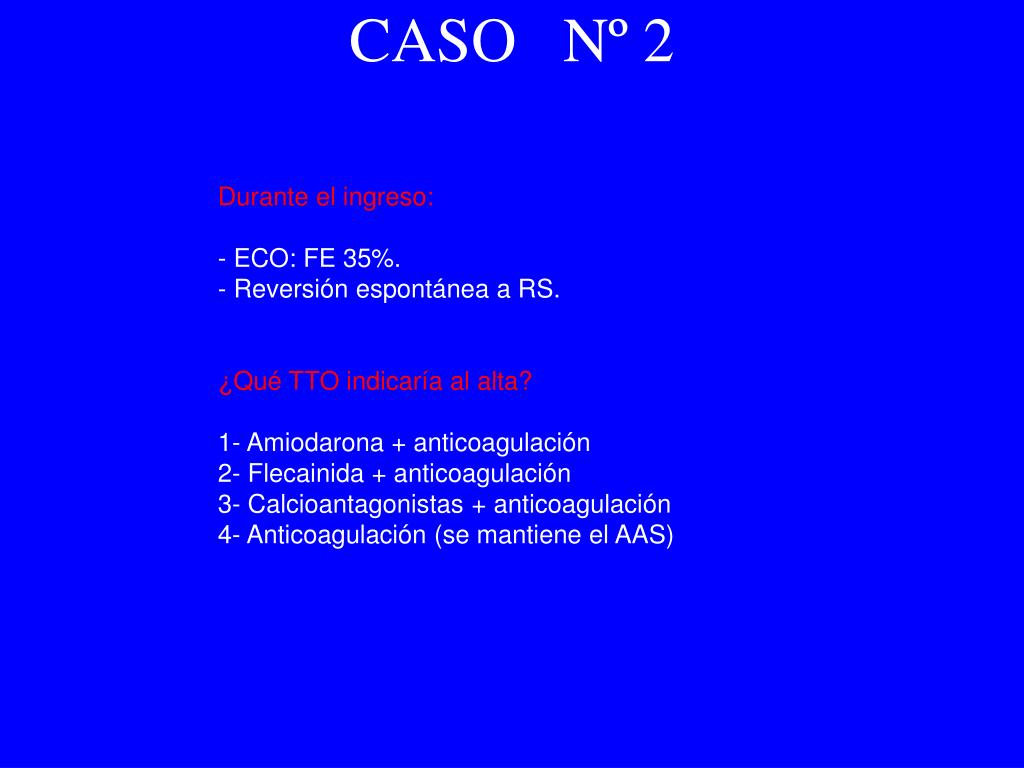 CASO Nº 2

Durante el ingreso:

- ECO: FE 35%.
- Reversión espontánea a RS.

¿Qué TTO indicaría al alta?

1- Amiodarona + anticoagulación
2- Flecainida + anticoagulación
3- Calcioantagonistas + anticoagulación
4- Anticoagulación (se mantiene el AAS)